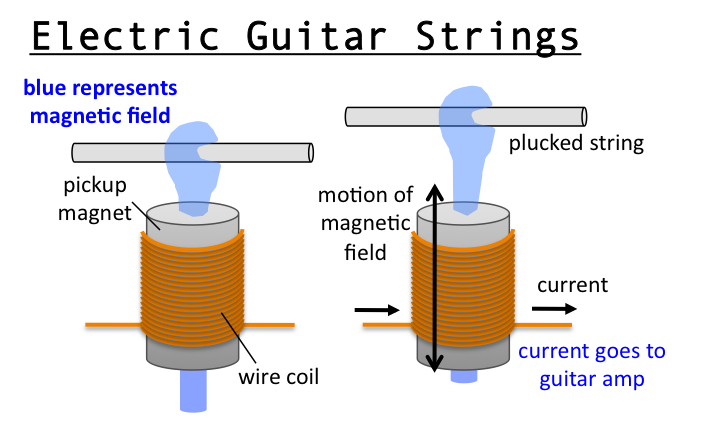 Electric Guitar Strings

blue represents magnetic field

pickup magnet

wire coil

plucked string

motion of magnetic field

current

current goes to guitar amp